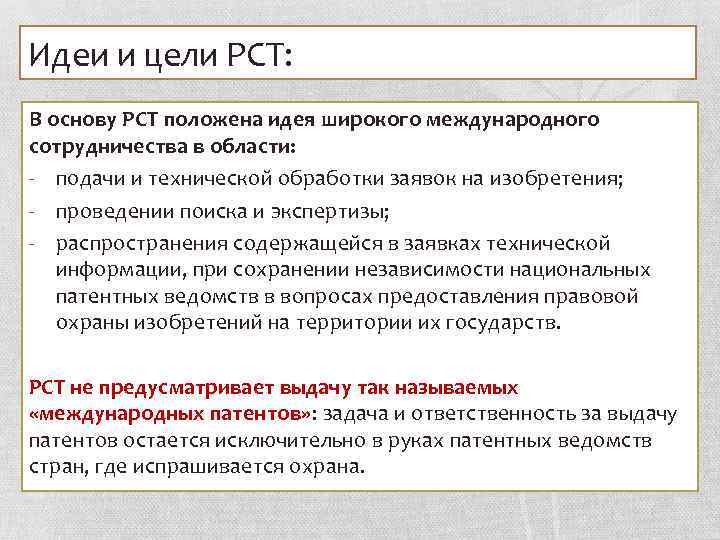 Идеи и цели РСТ:

В основу РСТ положена идея широкого международного сотрудничества в области:
- подачи и технической обработки заявок на изобретения;
- проведении поиска и экспертизы;
- распространения содержащейся в заявках технической информации, при сохранении независимости национальных патентных ведомств в вопросах предоставления правовой охраны изобретений на территории их государств.

РСТ не предусматривает выдачу так называемых «международных патентов»: задача и ответственность за выдачу патентов остается исключительно в руках патентных ведомств стран, где испрашивается охрана.